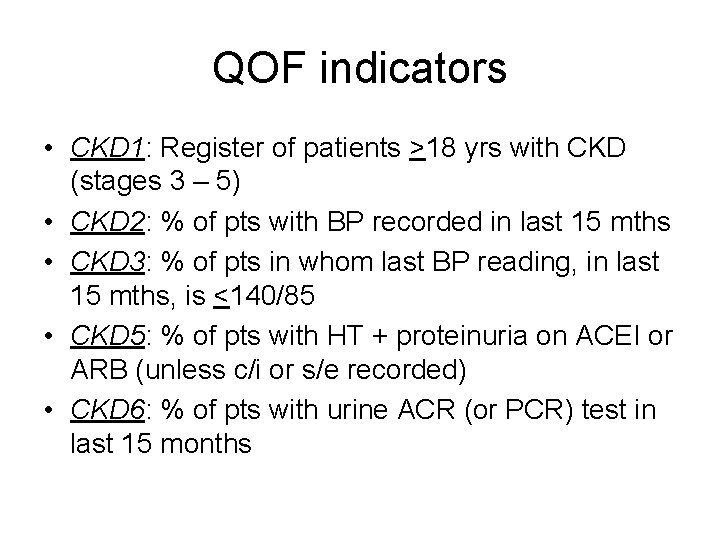 QOF indicators

• CKD1: Register of patients $\geq$18 yrs with CKD (stages 3 – 5)
• CKD2: % of pts with BP recorded in last 15 mths
• CKD3: % of pts in whom last BP reading, in last 15 mths, is $\leq$140/85
• CKD5: % of pts with HT + proteinuria on ACEI or ARB (unless c/i or s/e recorded)
• CKD6: % of pts with urine ACR (or PCR) test in last 15 months